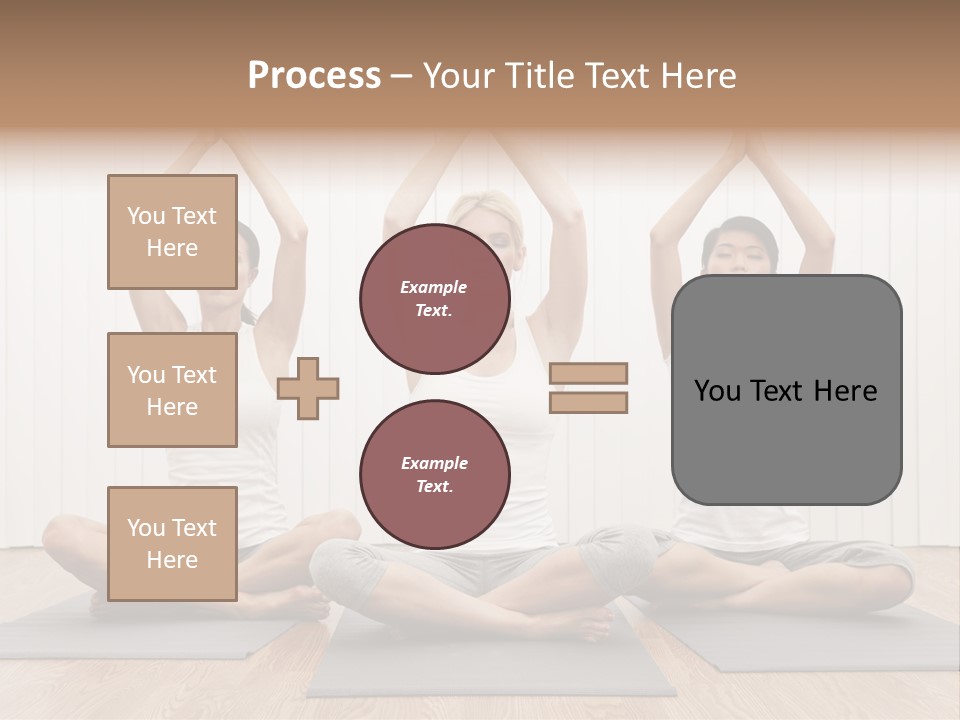 Process – Your Title Text Here

You Text Here

You Text Here

You Text Here

Example Text.

Example Text.

You Text Here